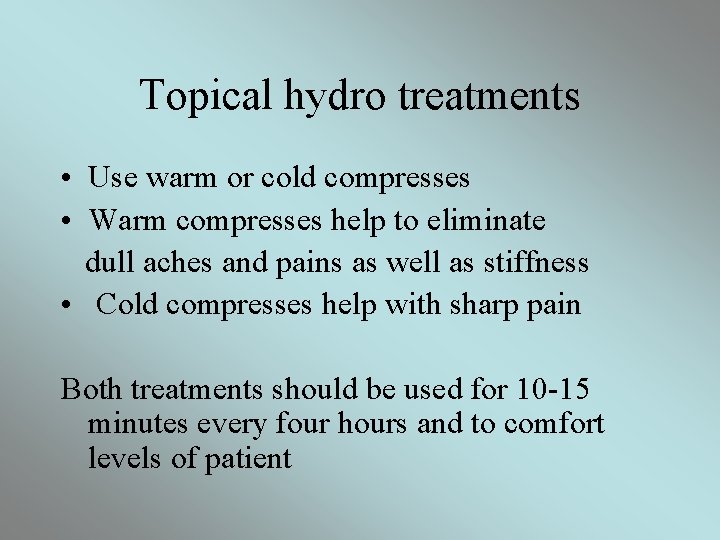 Topical hydro treatments

• Use warm or cold compresses
• Warm compresses help to eliminate dull aches and pains as well as stiffness
• Cold compresses help with sharp pain

Both treatments should be used for 10-15 minutes every four hours and to comfort levels of patient